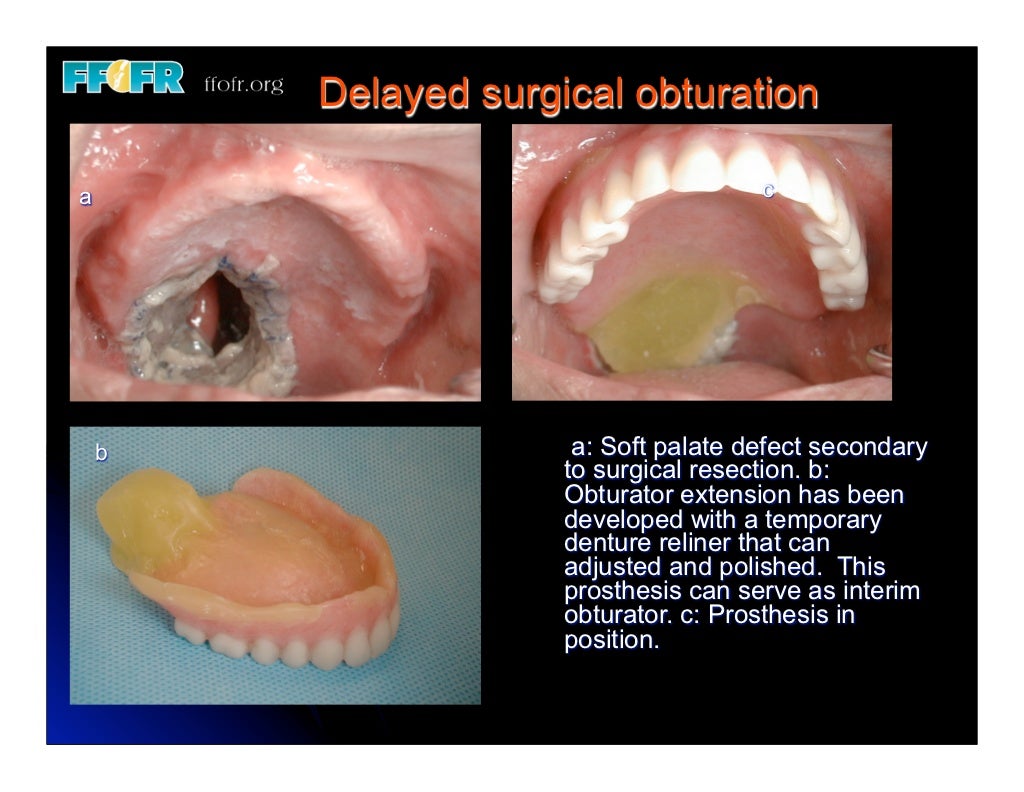 FFOFR ffofr.org

Delayed surgical obturation

a

c

b

a: Soft palate defect secondary to surgical resection. b: Obturator extension has been developed with a temporary denture reliner that can adjusted and polished. This prosthesis can serve as interim obturator. c: Prosthesis in position.